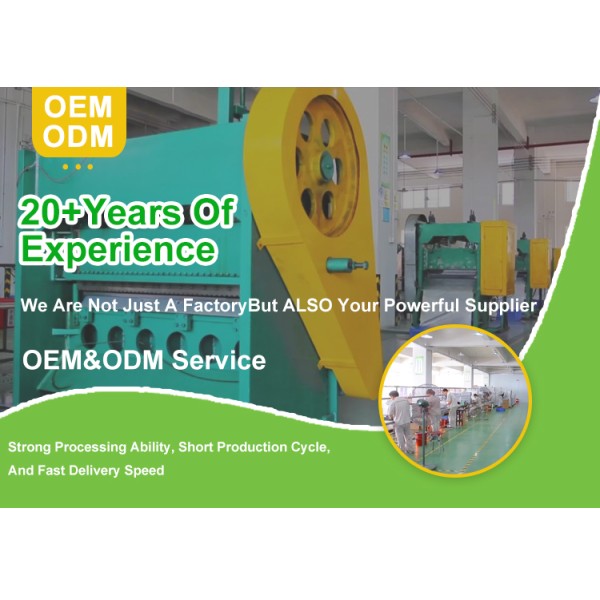 OEM
ODM

20+Years Of Experience

We Are Not Just A FactoryBut ALSO Your Powerful Supplier

OEM&ODM Service

Strong Processing Ability, Short Production Cycle, And Fast Delivery Speed